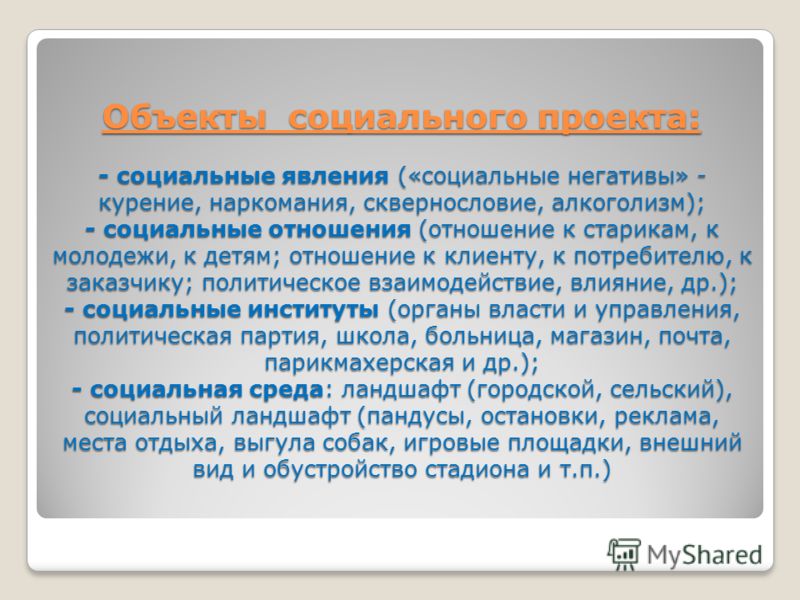 Объекты социального проекта:

- социальные явления («социальные негативы» - курение, наркомания, сквернословие, алкоголизм);
- социальные отношения (отношение к старикам, к молодежи, к детям; отношение к клиенту, к потребителю, к заказчику; политическое взаимодействие, влияние, др.);
- социальные институты (органы власти и управления, политическая партия, школа, больница, магазин, почта, парикмахерская и др.);
- социальная среда: ландшафт (городской, сельский), социальный ландшафт (пандусы, остановки, реклама, места отдыха, выгула собак, игровые площадки, внешний вид и обустройство стадиона и т.п.)

MyShared